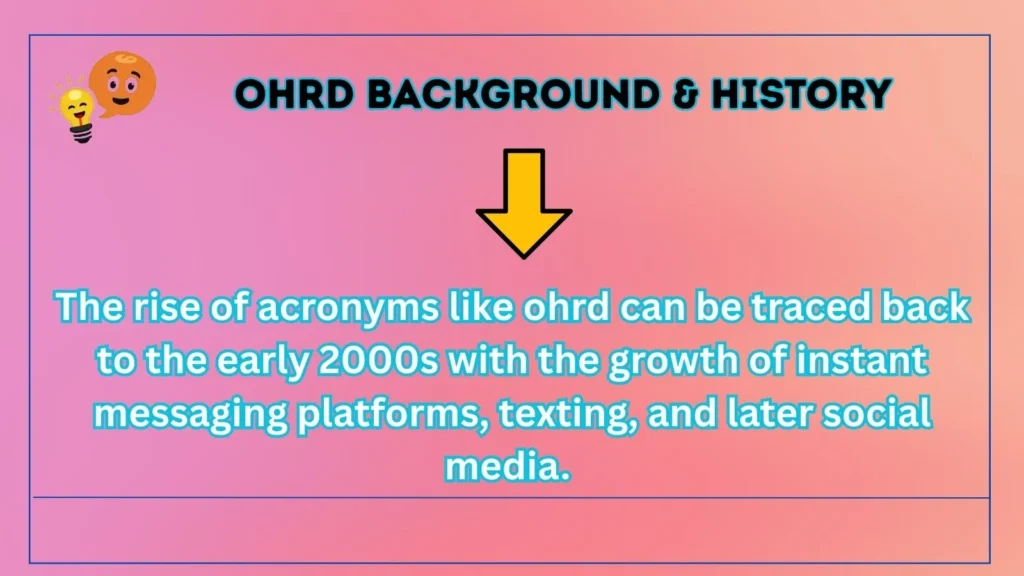 OHRD BACKGROUND & HISTORY

The rise of acronyms like ohrd can be traced back to the early 2000s with the growth of instant messaging platforms, texting, and later social media.